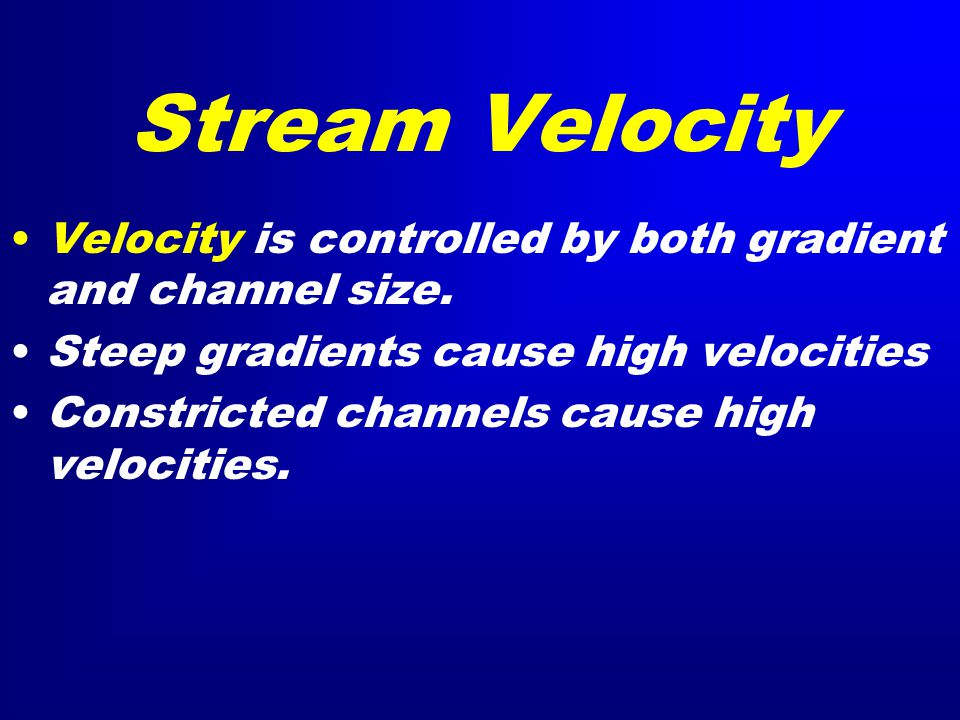 Stream Velocity

• Velocity is controlled by both gradient and channel size.
• Steep gradients cause high velocities
• Constricted channels cause high velocities.